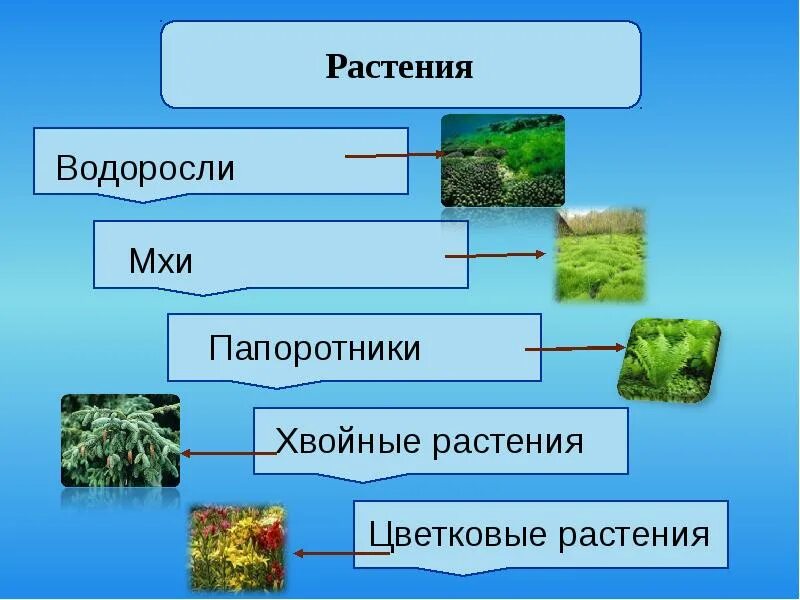 Растения

Водоросли

Мхи

Папоротники

Хвойные растения

Цветковые растения